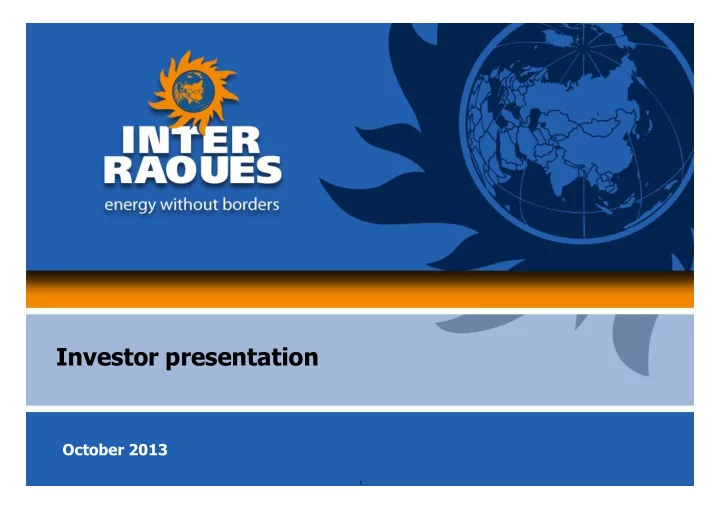 INTER RAOUES
energy without borders

Investor presentation

October 2013